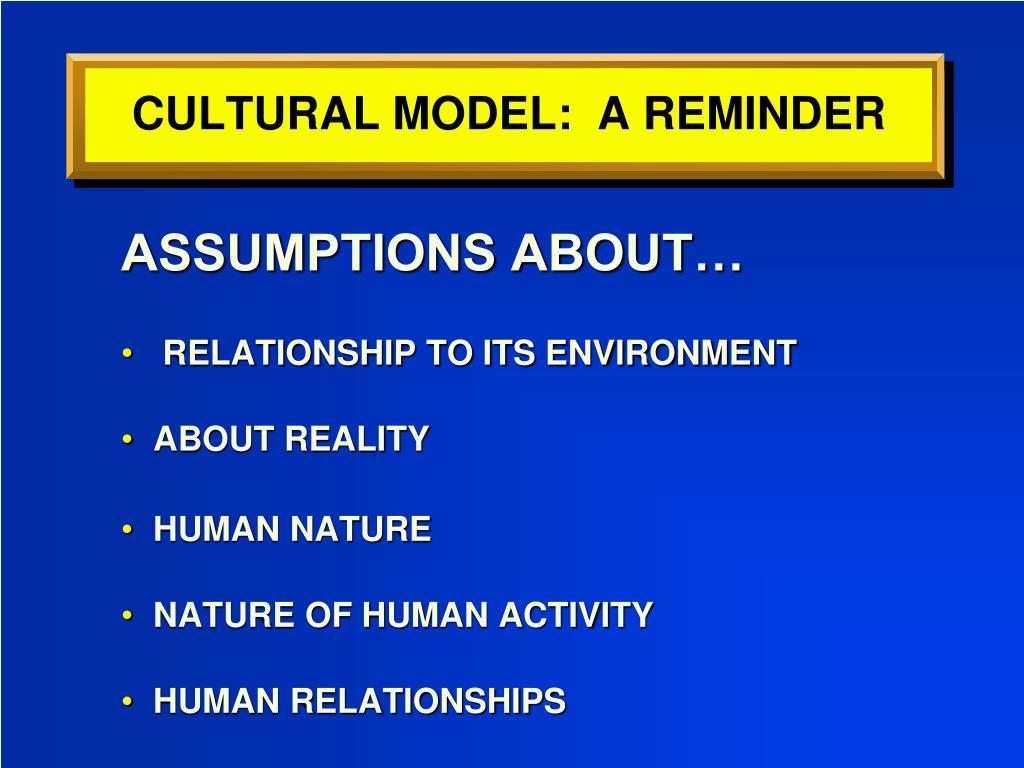 CULTURAL MODEL: A REMINDER

ASSUMPTIONS ABOUT…

• RELATIONSHIP TO ITS ENVIRONMENT

• ABOUT REALITY

• HUMAN NATURE

• NATURE OF HUMAN ACTIVITY

• HUMAN RELATIONSHIPS